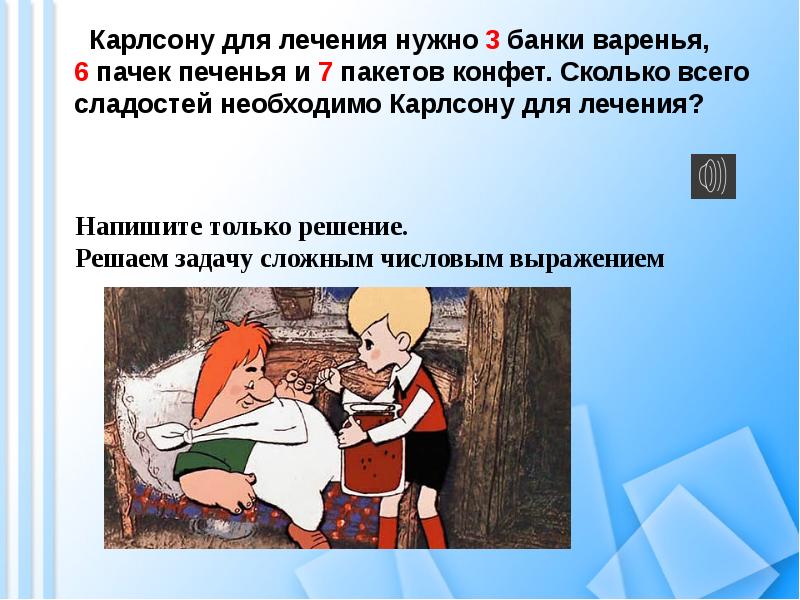 Карлсону для лечения нужно 3 банки варенья, 6 пачек печенья и 7 пакетов конфет. Сколько всего сладостей необходимо Карлсону для лечения?

Напишите только решение.
Решаем задачу сложным числовым выражением